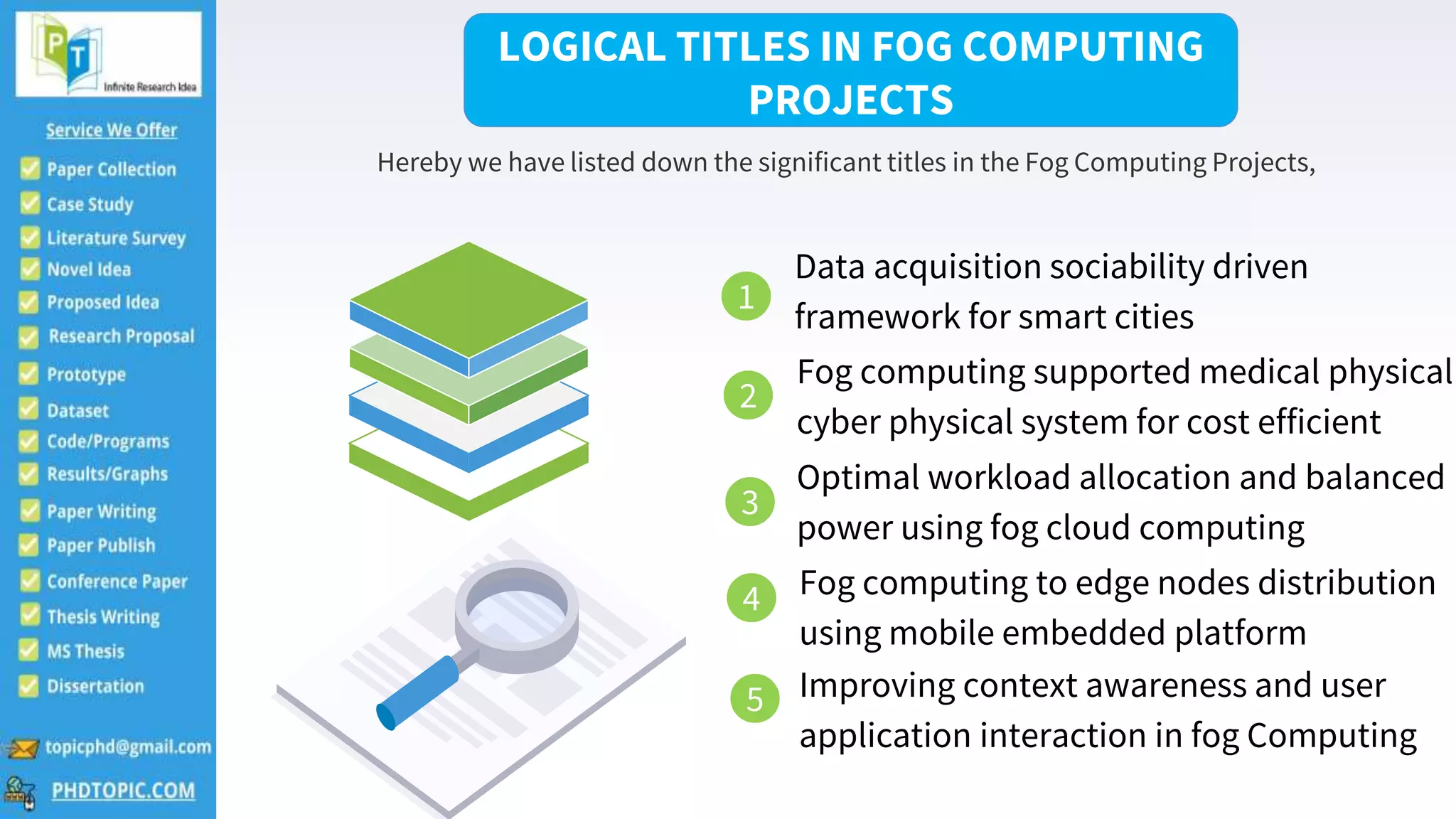 PT
Infinite Research Idea

Service We Offer

Paper Collection
Case Study
Literature Survey
Novel Idea
Proposed Idea
Research Proposal
Prototype
Dataset
Code/Programs
Results/Graphs
Paper Writing
Paper Publish
Conference Paper
Thesis Writing
MS Thesis
Dissertation

topicphd@gmail.com
PHDTOPIC.COM

LOGICAL TITLES IN FOG COMPUTING PROJECTS

Hereby we have listed down the significant titles in the Fog Computing Projects,

1 Data acquisition sociability driven framework for smart cities

2 Fog computing supported medical physical cyber physical system for cost efficient

3 Optimal workload allocation and balanced power using fog cloud computing

4 Fog computing to edge nodes distribution using mobile embedded platform

5 Improving context awareness and user application interaction in fog Computing